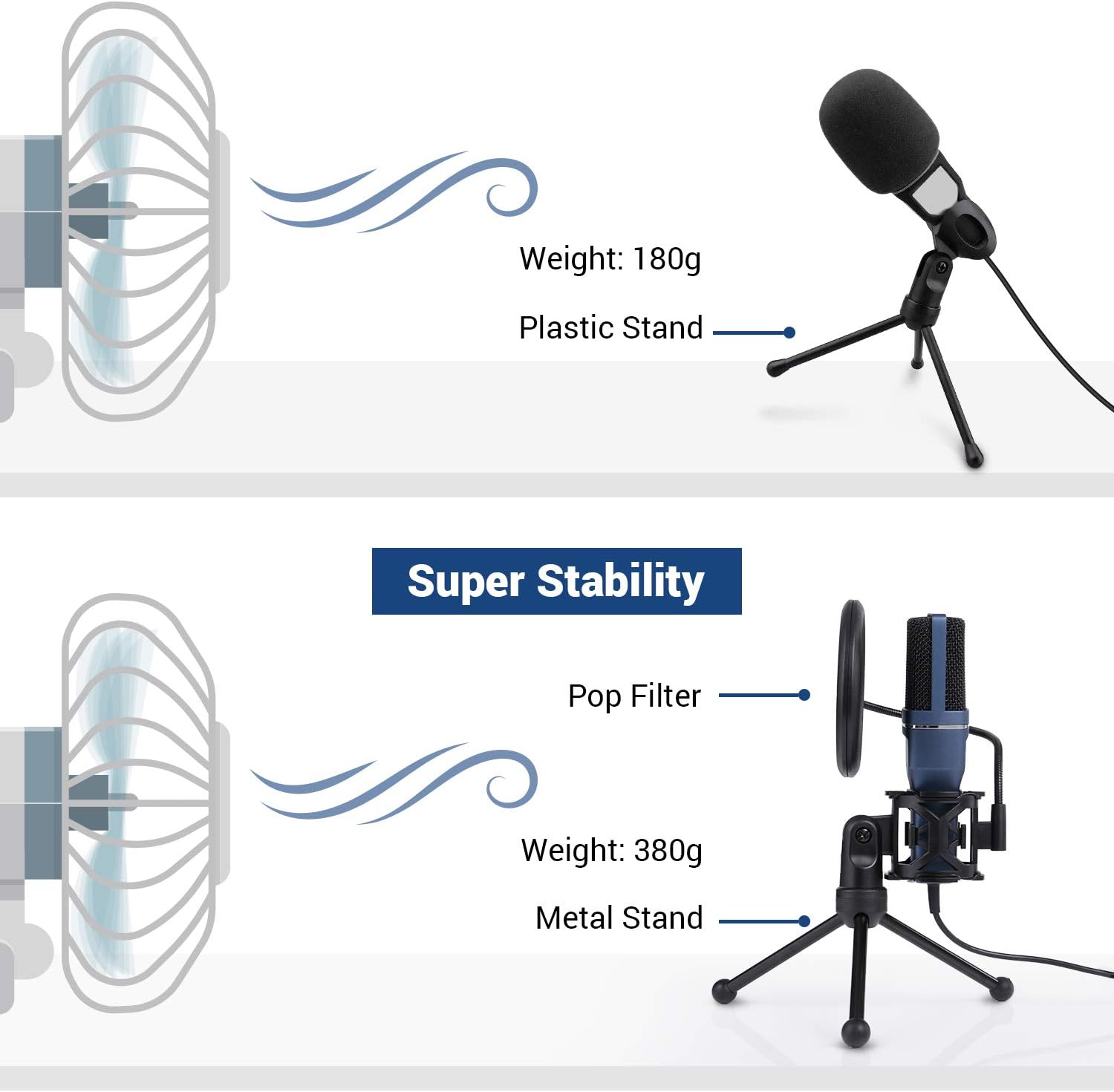 Weight: 180g

Plastic Stand

Super Stability

Pop Filter

Weight: 380g

Metal Stand